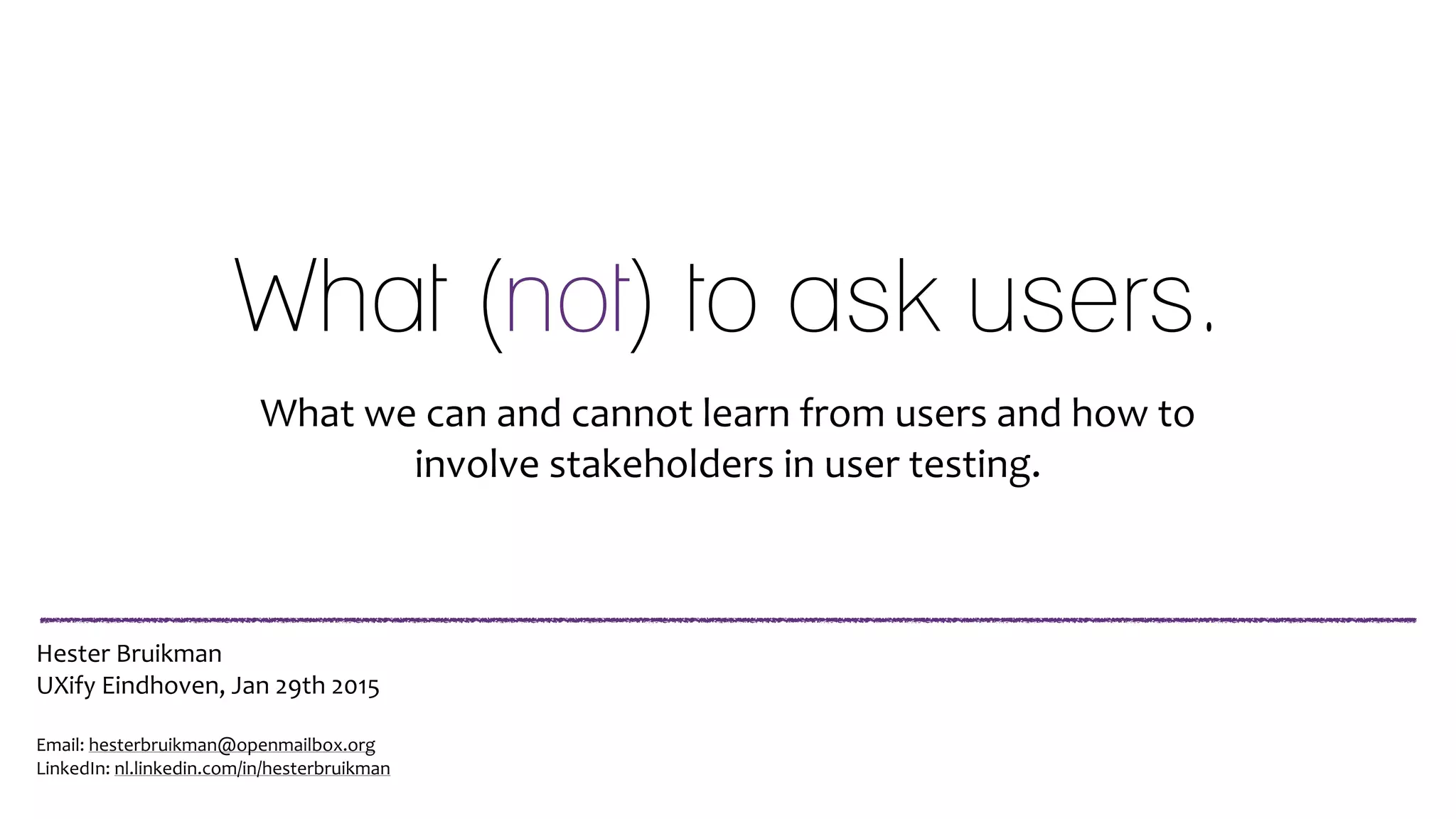 What (not) to ask users.

What we can and cannot learn from users and how to involve stakeholders in user testing.

Hester Bruikman
UXify Eindhoven, Jan 29th 2015

Email: hesterbruikman@openmailbox.org
LinkedIn: nl.linkedin.com/in/hesterbruikman